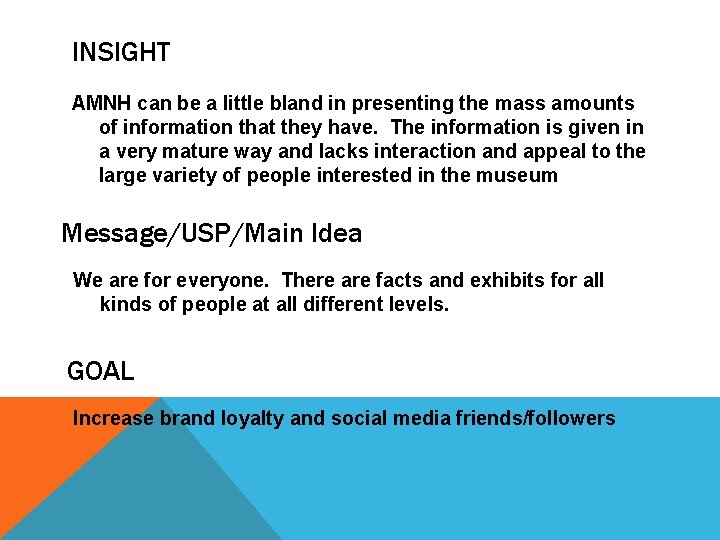 INSIGHT

AMNH can be a little bland in presenting the mass amounts of information that they have. The information is given in a very mature way and lacks interaction and appeal to the large variety of people interested in the museum

Message/USP/Main Idea

We are for everyone. There are facts and exhibits for all kinds of people at all different levels.

GOAL

Increase brand loyalty and social media friends/followers